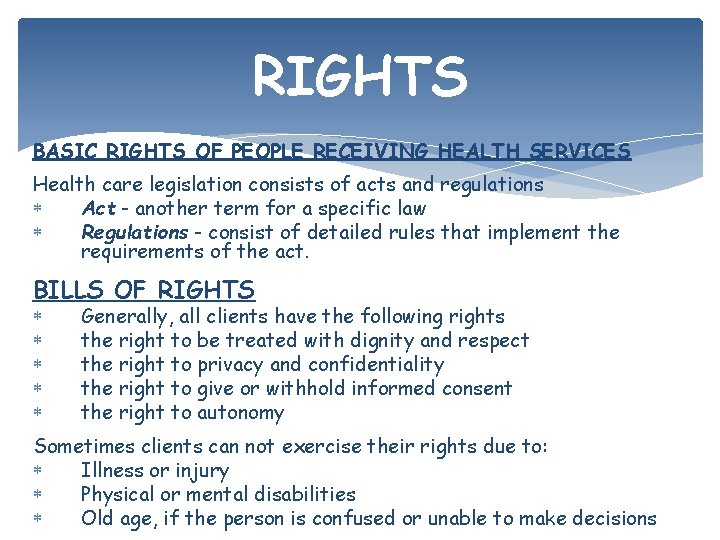 RIGHTS

BASIC RIGHTS OF PEOPLE RECEIVING HEALTH SERVICES

Health care legislation consists of acts and regulations
* Act - another term for a specific law
* Regulations - consist of detailed rules that implement the requirements of the act.

BILLS OF RIGHTS
* Generally, all clients have the following rights
* the right to be treated with dignity and respect
* the right to privacy and confidentiality
* the right to give or withhold informed consent
* the right to autonomy

Sometimes clients can not exercise their rights due to:
* Illness or injury
* Physical or mental disabilities
* Old age, if the person is confused or unable to make decisions